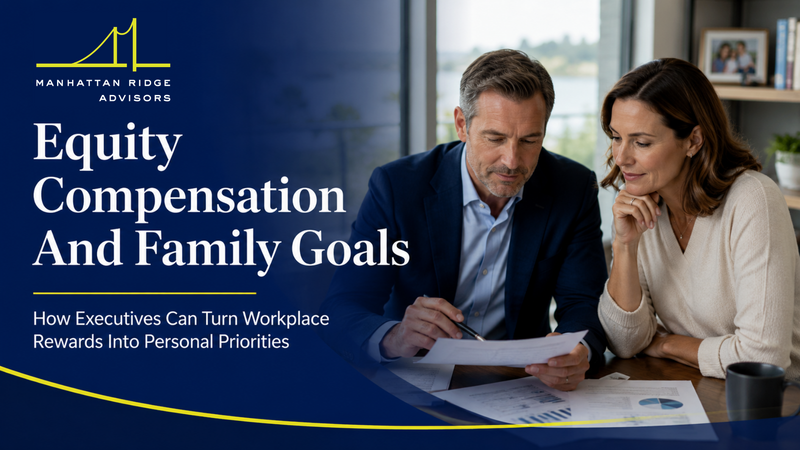 MANHATTAN RIDGE
ADVISORS

Equity Compensation And Family Goals

How Executives Can Turn Workplace Rewards Into Personal Priorities